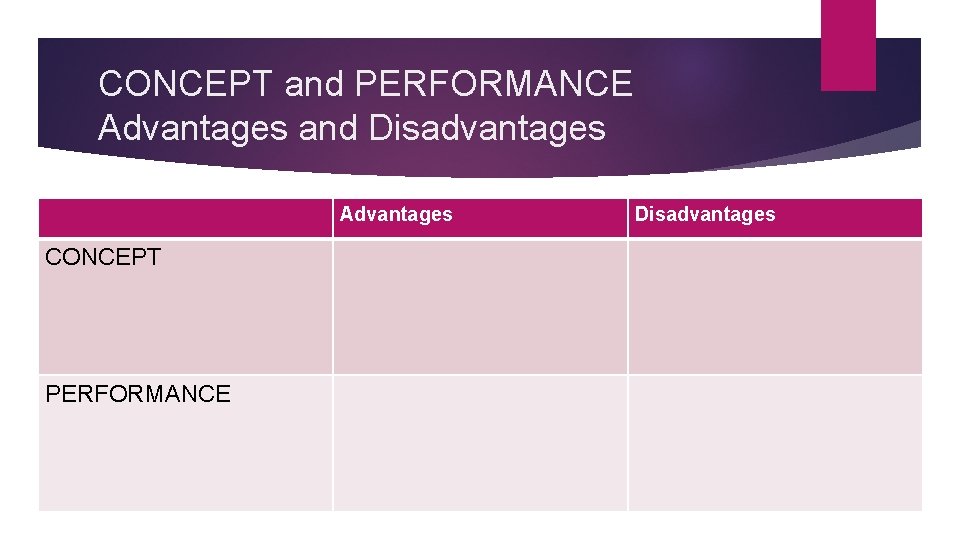 CONCEPT and PERFORMANCE
Advantages and Disadvantages

| | Advantages | Disadvantages |
|---|---|---|
| CONCEPT | | |
| PERFORMANCE | | |